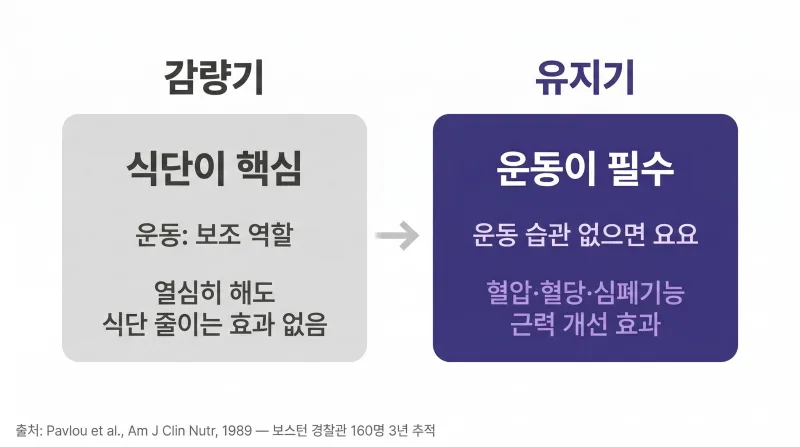 감량기

식단이 핵심

운동: 보조 역할

열심히 해도
식단 줄이는 효과 없음

유지기

운동이 필수

운동 습관 없으면 요요

혈압·혈당·심폐기능
근력 개선 효과

출처: Pavlou et al., Am J Clin Nutr, 1989 — 보스턴 경찰관 160명 3년 추적